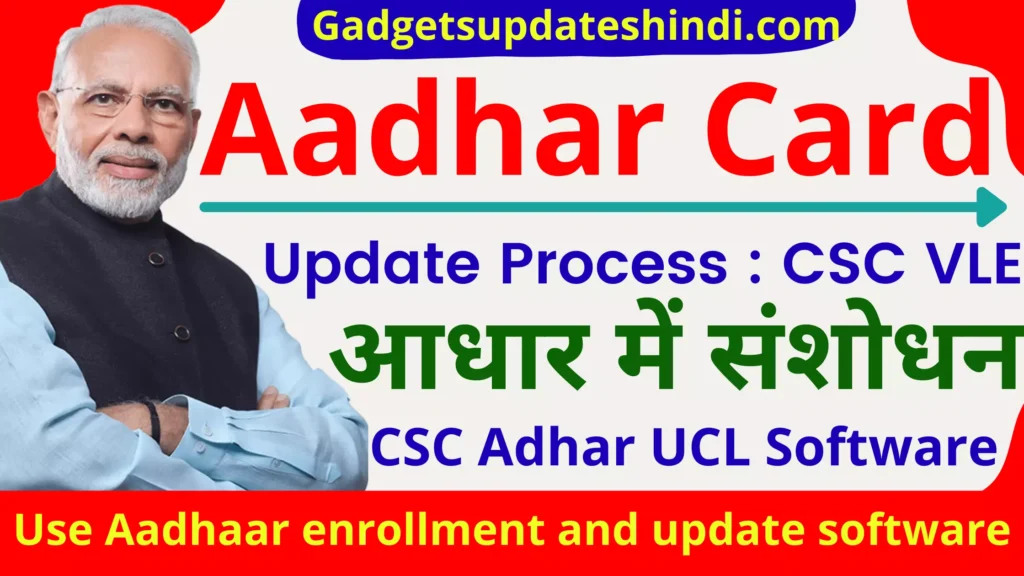 Gadgetsupdateshindi.com

Aadhar Card

Update Process : CSC VLE

आधार में संशोधन

CSC Adhar UCL Software

Use Aadhaar enrollment and update software